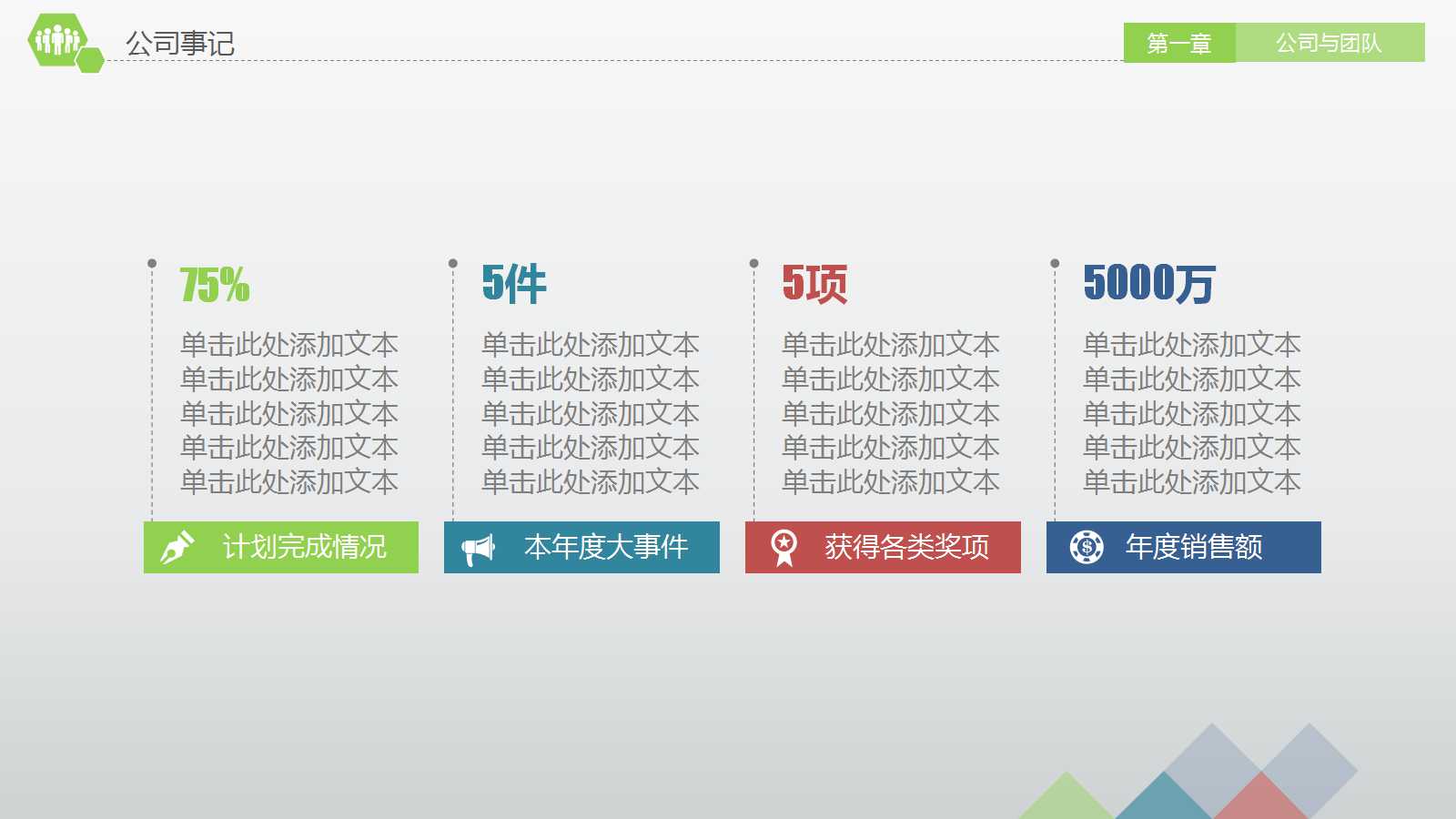 公司事记

第一章　公司与团队

75%

单击此处添加文本
单击此处添加文本
单击此处添加文本
单击此处添加文本
单击此处添加文本

计划完成情况

5件

单击此处添加文本
单击此处添加文本
单击此处添加文本
单击此处添加文本
单击此处添加文本

本年度大事件

5项

单击此处添加文本
单击此处添加文本
单击此处添加文本
单击此处添加文本
单击此处添加文本

获得各类奖项

5000万

单击此处添加文本
单击此处添加文本
单击此处添加文本
单击此处添加文本
单击此处添加文本

年度销售额